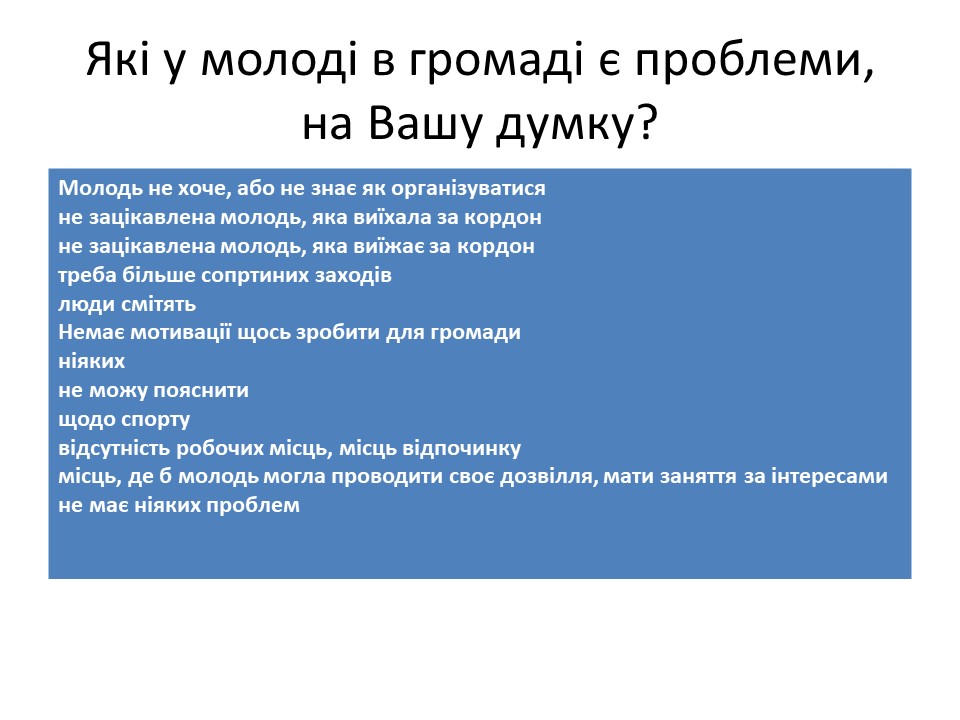 Які у молоді в громаді є проблеми, на Вашу думку?

Молодь не хоче, або не знає як організуватися
не зацікавлена молодь, яка виїхала за кордон
не зацікавлена молодь, яка виїжає за кордон
треба більше сопртиних заходів
люди смітять
Немає мотивації щось зробити для громади
ніяких
не можу пояснити
щодо спорту
відсутність робочих місць, місць відпочинку
місць, де б молодь могла проводити своє дозвілля, мати заняття за інтересами
не має ніяких проблем